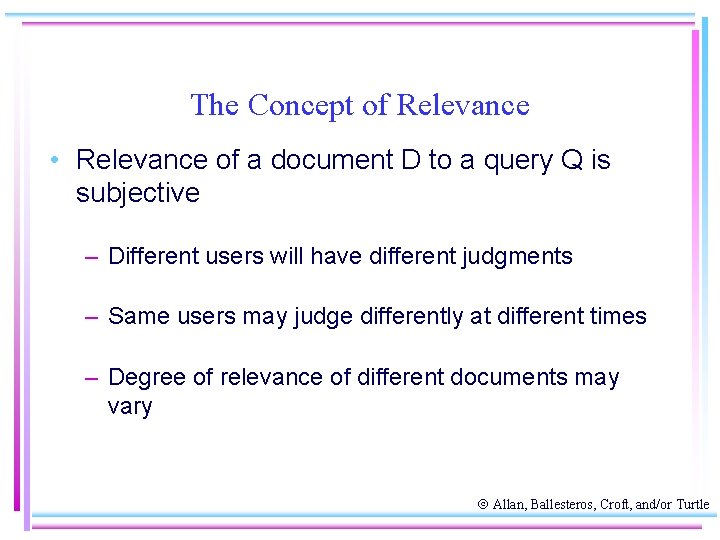 The Concept of Relevance

• Relevance of a document D to a query Q is subjective

– Different users will have different judgments

– Same users may judge differently at different times

– Degree of relevance of different documents may vary

© Allan, Ballesteros, Croft, and/or Turtle